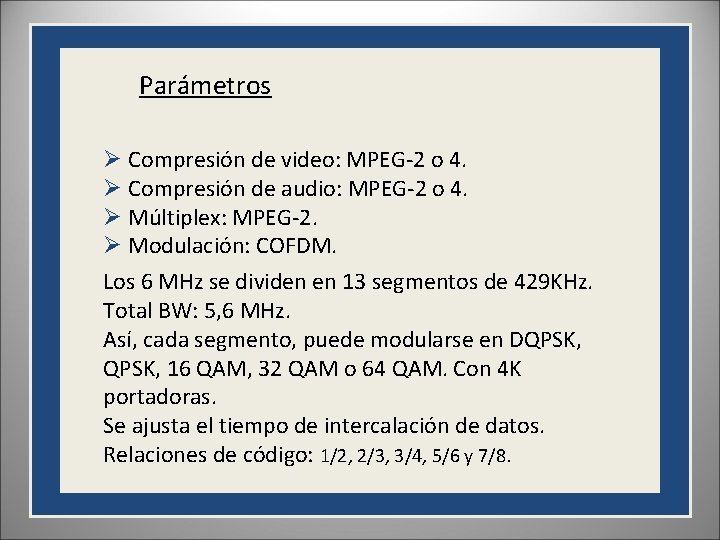 Parámetros

➢ Compresión de video: MPEG-2 o 4.
➢ Compresión de audio: MPEG-2 o 4.
➢ Múltiplex: MPEG-2.
➢ Modulación: COFDM.

Los 6 MHz se dividen en 13 segmentos de 429KHz.
Total BW: 5,6 MHz.
Así, cada segmento, puede modularse en DQPSK, QPSK, 16 QAM, 32 QAM o 64 QAM. Con 4K portadoras.
Se ajusta el tiempo de intercalación de datos.
Relaciones de código: 1/2, 2/3, 3/4, 5/6 y 7/8.